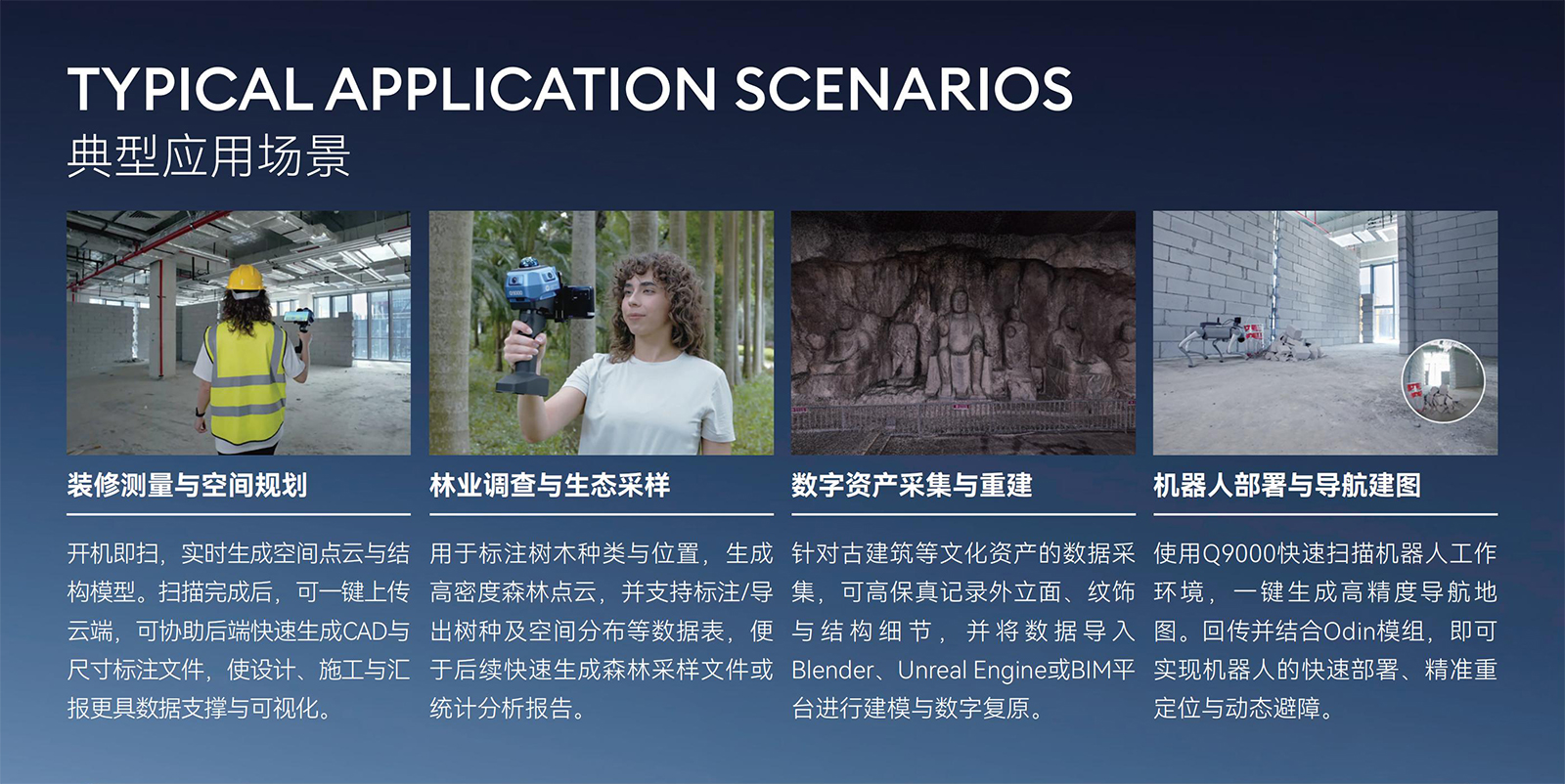 TYPICAL APPLICATION SCENARIOS
典型应用场景

装修测量与空间规划

开机即扫，实时生成空间点云与结构模型。扫描完成后，可一键上传云端，可协助后端快速生成CAD与尺寸标注文件，使设计、施工与汇报更具数据支撑与可视化。

林业调查与生态采样

用于标注树木种类与位置，生成高密度森林点云，并支持标注/导出树种及空间分布等数据表，便于后续快速生成森林采样文件或统计分析报告。

数字资产采集与重建

针对古建筑等文化资产的数据采集，可高保真记录外立面、纹饰与结构细节，并将数据导入Blender、Unreal Engine或BIM平台进行建模与数字复原。

机器人部署与导航建图

使用Q9000快速扫描机器人工作环境，一键生成高精度导航地图。回传并结合Odin模组，即可实现机器人的快速部署、精准重定位与动态避障。